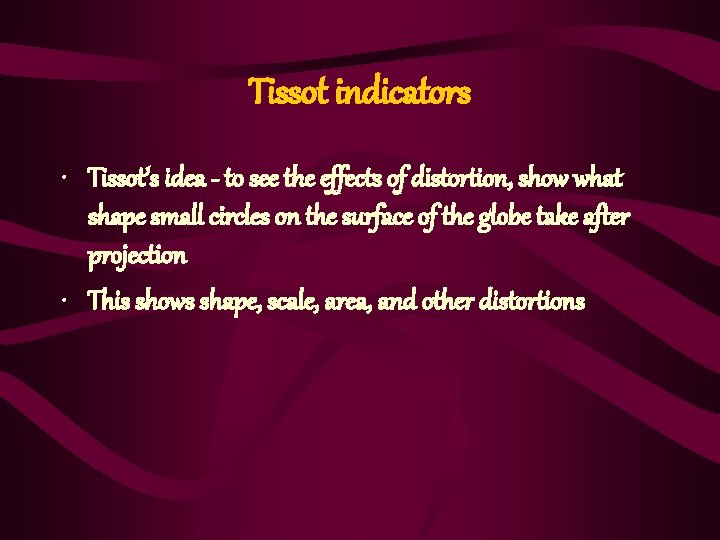 Tissot indicators

• Tissot's idea – to see the effects of distortion, show what shape small circles on the surface of the globe take after projection

• This shows shape, scale, area, and other distortions